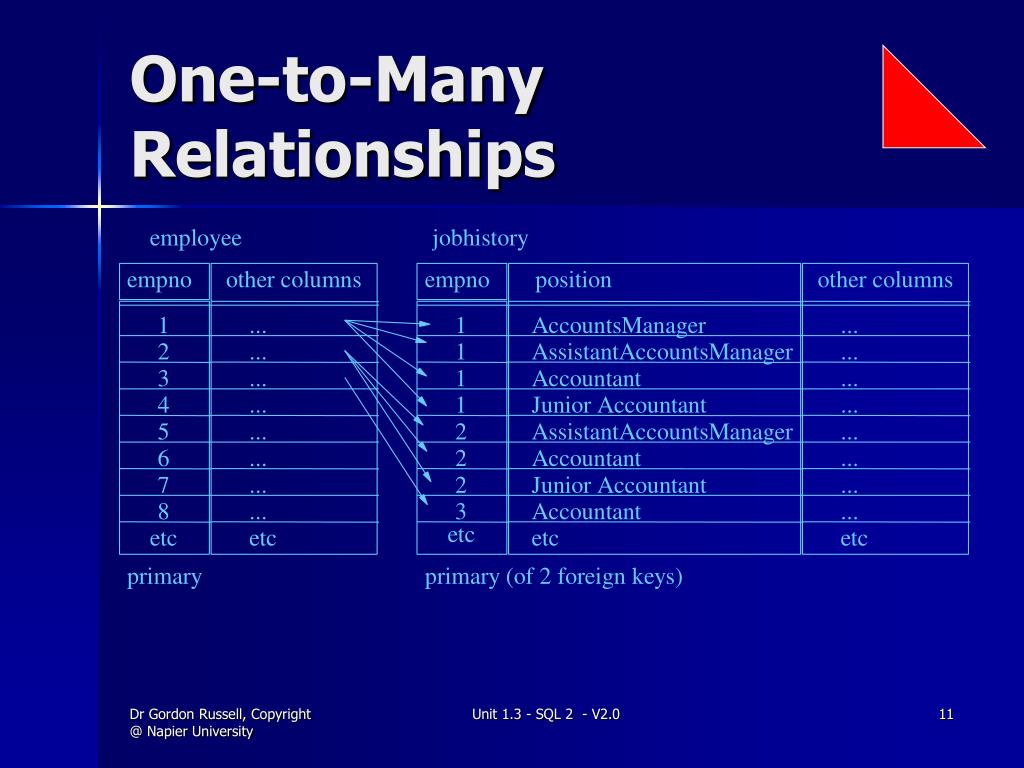 One-to-Many Relationships

employee

| empno | other columns |
|---|---|
| 1 | ... |
| 2 | ... |
| 3 | ... |
| 4 | ... |
| 5 | ... |
| 6 | ... |
| 7 | ... |
| 8 | ... |
| etc | etc |

primary

jobhistory

| empno | position | other columns |
|---|---|---|
| 1 | AccountsManager | ... |
| 1 | AssistantAccountsManager | ... |
| 1 | Accountant | ... |
| 1 | Junior Accountant | ... |
| 2 | AssistantAccountsManager | ... |
| 2 | Accountant | ... |
| 2 | Junior Accountant | ... |
| 3 | Accountant | ... |
| etc | etc | etc |

primary (of 2 foreign keys)

Dr Gordon Russell, Copyright @ Napier University

Unit 1.3 - SQL 2 - V2.0

11